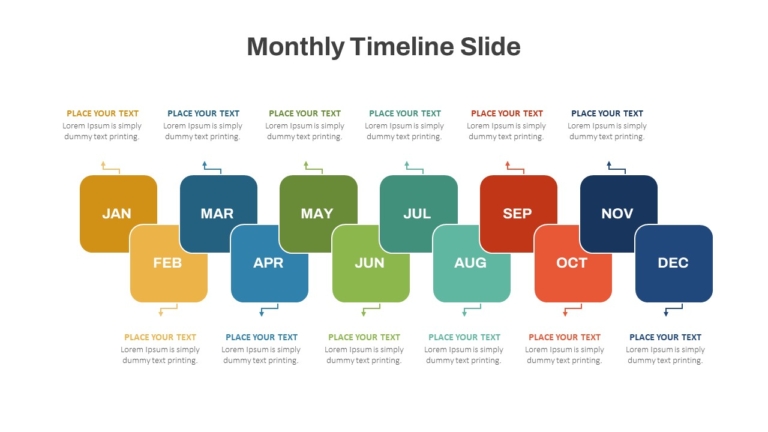 Monthly Timeline Slide

PLACE YOUR TEXT
Lorem Ipsum is simply dummy text printing.

PLACE YOUR TEXT
Lorem Ipsum is simply dummy text printing.

PLACE YOUR TEXT
Lorem Ipsum is simply dummy text printing.

PLACE YOUR TEXT
Lorem Ipsum is simply dummy text printing.

PLACE YOUR TEXT
Lorem Ipsum is simply dummy text printing.

PLACE YOUR TEXT
Lorem Ipsum is simply dummy text printing.

JAN

MAR

MAY

JUL

SEP

NOV

FEB

APR

JUN

AUG

OCT

DEC

PLACE YOUR TEXT
Lorem Ipsum is simply dummy text printing.

PLACE YOUR TEXT
Lorem Ipsum is simply dummy text printing.

PLACE YOUR TEXT
Lorem Ipsum is simply dummy text printing.

PLACE YOUR TEXT
Lorem Ipsum is simply dummy text printing.

PLACE YOUR TEXT
Lorem Ipsum is simply dummy text printing.

PLACE YOUR TEXT
Lorem Ipsum is simply dummy text printing.